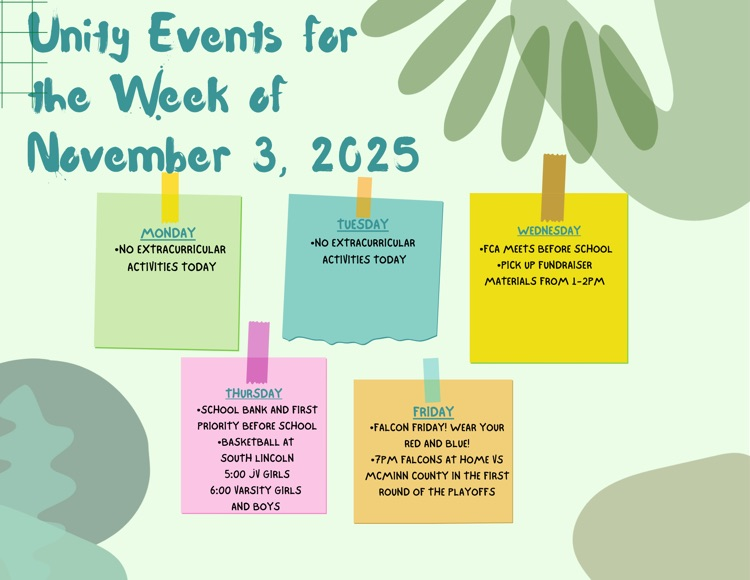 Unity Events for the Week of November 3, 2025

MONDAY
•NO EXTRACURRICULAR ACTIVITIES TODAY

TUESDAY
•NO EXTRACURRICULAR ACTIVITIES TODAY

WEDNESDAY
•FCA MEETS BEFORE SCHOOL
•PICK UP FUNDRAISER MATERIALS FROM 1-2PM

THURSDAY
•SCHOOL BANK AND FIRST PRIORITY BEFORE SCHOOL
•BASKETBALL AT SOUTH LINCOLN
5:00 JV GIRLS
6:00 VARSITY GIRLS AND BOYS

FRIDAY
•FALCON FRIDAY! WEAR YOUR RED AND BLUE!
•7PM FALCONS AT HOME VS MCMINN COUNTY IN THE FIRST ROUND OF THE PLAYOFFS